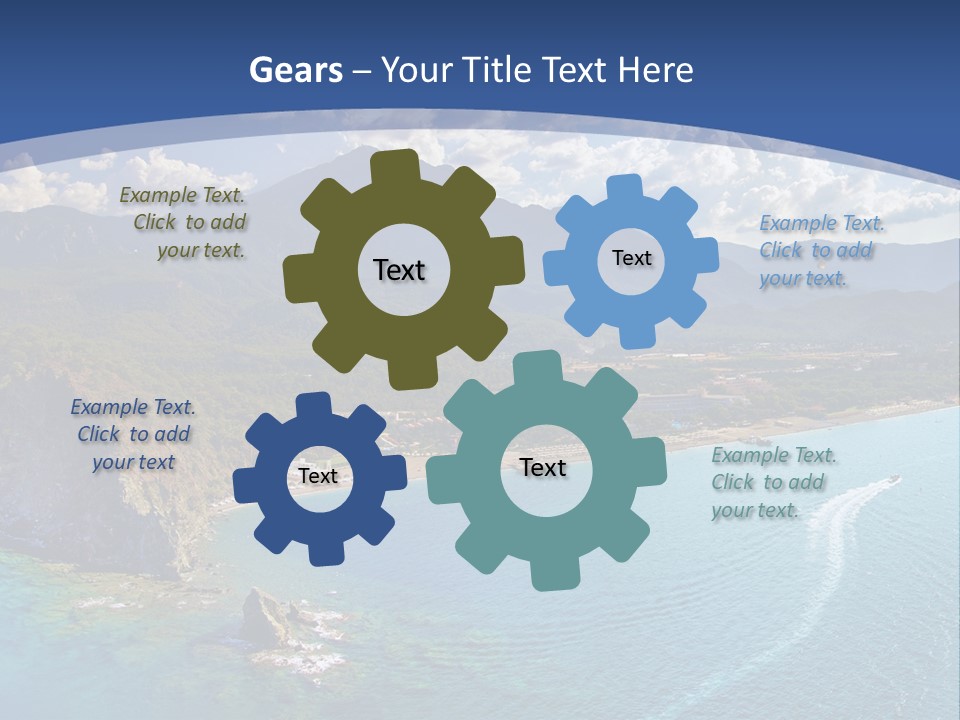 Gears – Your Title Text Here

Example Text. Click to add your text.

Text

Text

Example Text. Click to add your text.

Example Text. Click to add your text

Text

Text

Example Text. Click to add your text.